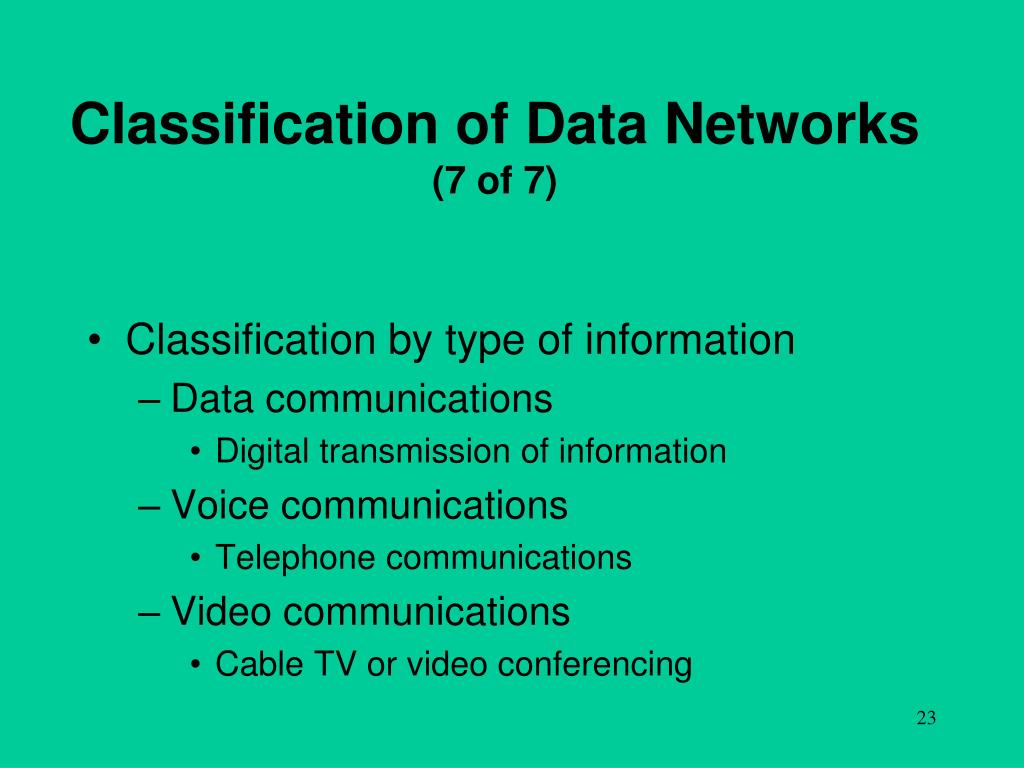 Classification of Data Networks
(7 of 7)

• Classification by type of information
– Data communications
• Digital transmission of information
– Voice communications
• Telephone communications
– Video communications
• Cable TV or video conferencing

23